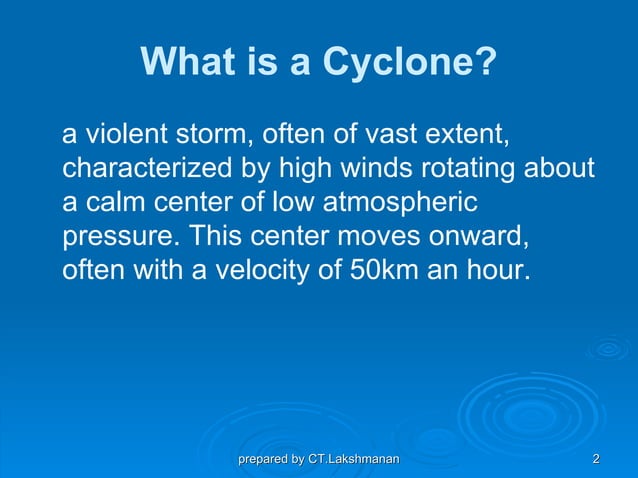 What is a Cyclone?

a violent storm, often of vast extent, characterized by high winds rotating about a calm center of low atmospheric pressure. This center moves onward, often with a velocity of 50km an hour.

prepared by CT.Lakshmanan

2